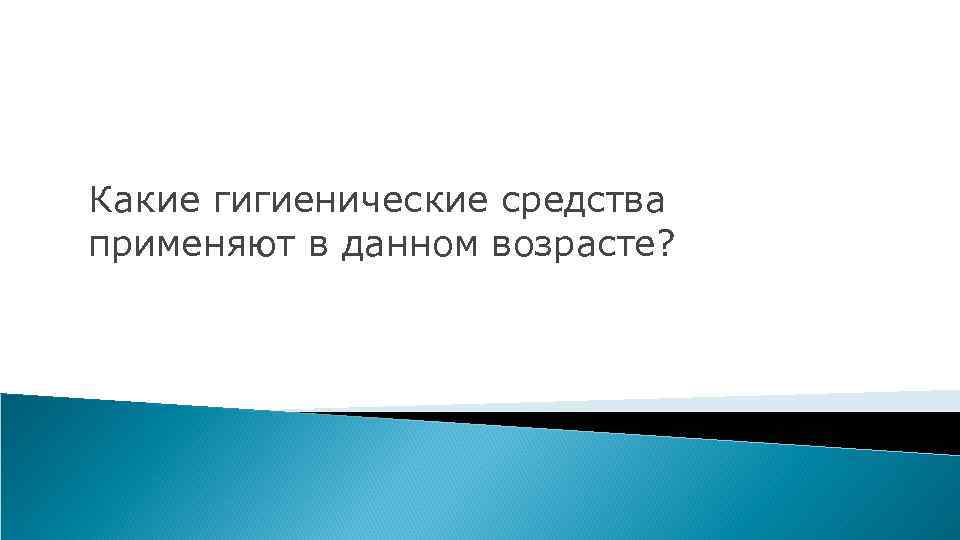 Какие гигиенические средства применяют в данном возрасте?